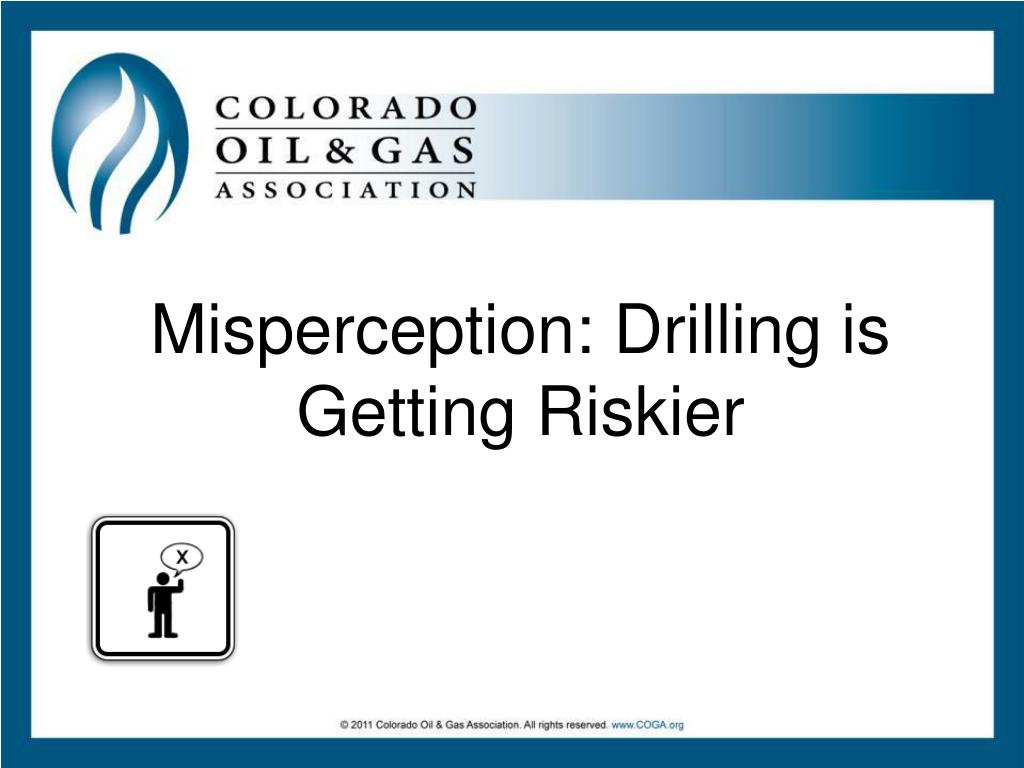 COLORADO
OIL & GAS
ASSOCIATION

Misperception: Drilling is Getting Riskier

X

© 2011 Colorado Oil & Gas Association. All rights reserved. www.COGA.org